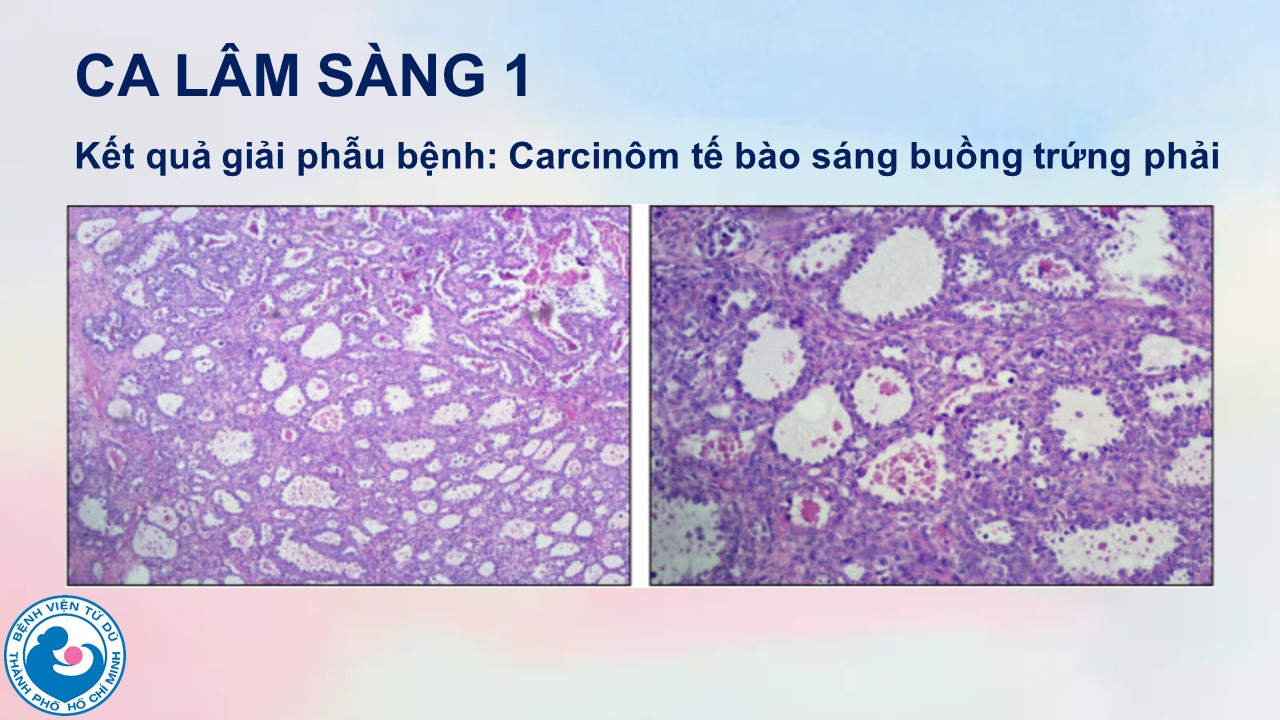 CA LÂM SÀNG 1

Kết quả giải phẫu bệnh: Carcinôm tế bào sáng buồng trứng phải

BỆNH VIỆN TỪ DŨ
THÀNH PHỐ HỒ CHÍ MINH